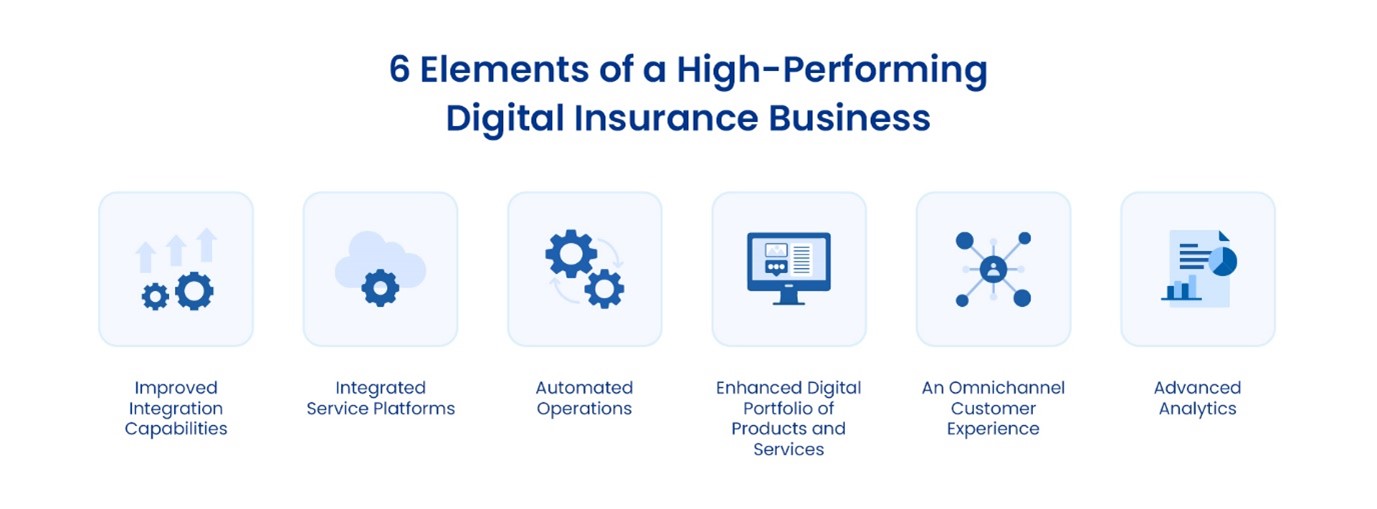 6 Elements of a High-Performing Digital Insurance Business

Improved Integration Capabilities

Integrated Service Platforms

Automated Operations

Enhanced Digital Portfolio of Products and Services

An Omnichannel Customer Experience

Advanced Analytics